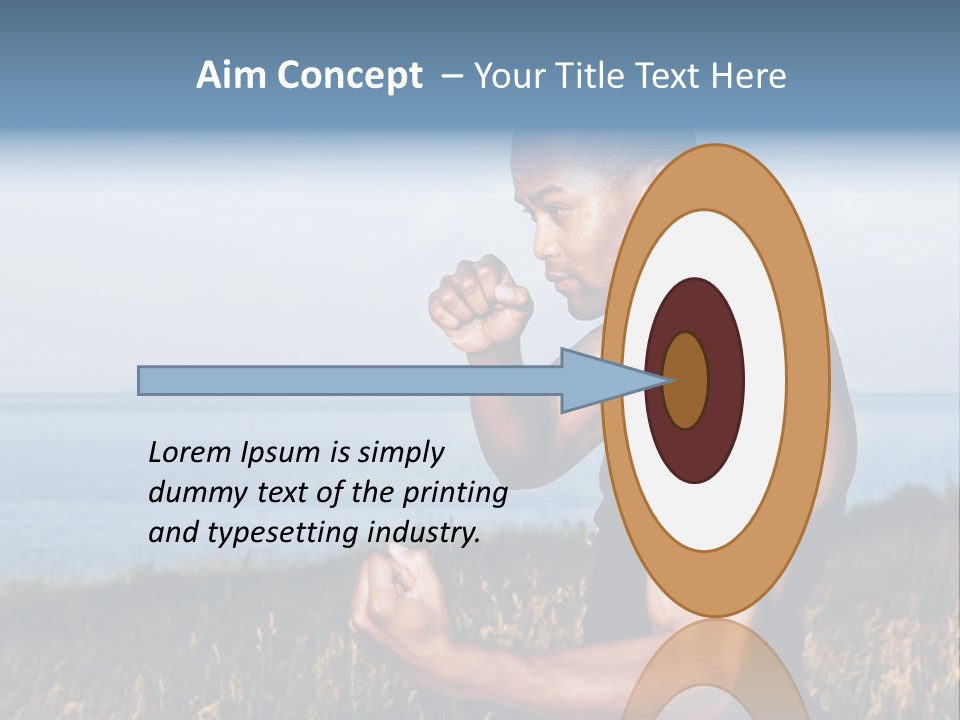 Aim Concept – Your Title Text Here

Lorem Ipsum is simply dummy text of the printing and typesetting industry.